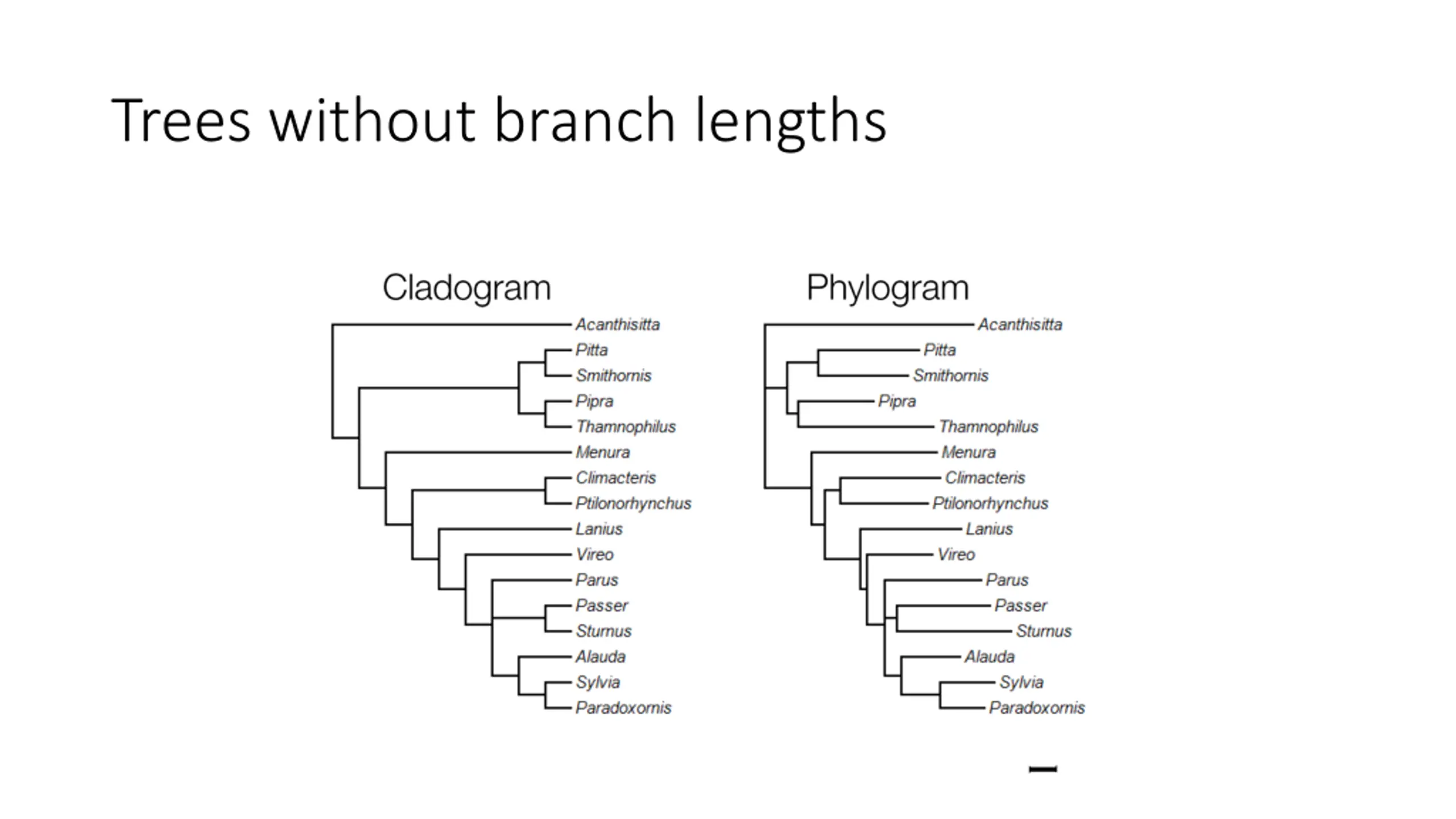 Trees without branch lengths

Cladogram

Acanthisitta
Pitta
Smithornis
Pipra
Thamnophilus
Menura
Climacteris
Ptilonorhynchus
Lanius
Vireo
Parus
Passer
Sturnus
Alauda
Sylvia
Paradoxornis

Phylogram

Acanthisitta
Pitta
Smithornis
Pipra
Thamnophilus
Menura
Climacteris
Ptilonorhynchus
Lanius
Vireo
Parus
Passer
Sturnus
Alauda
Sylvia
Paradoxornis